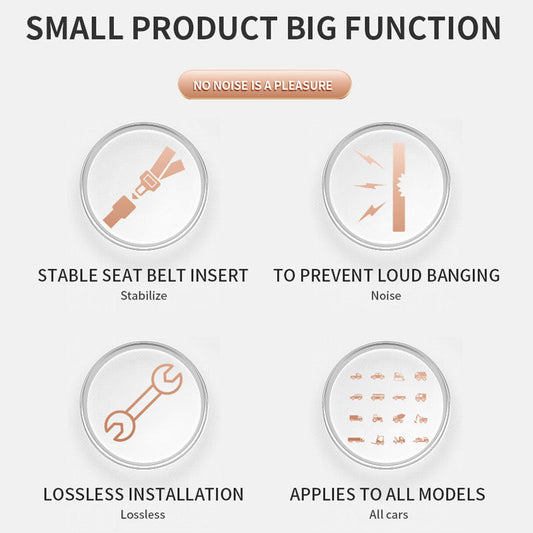 SMALL PRODUCT BIG FUNCTION

NO NOISE IS A PLEASURE

STABLE SEAT BELT INSERT
Stabilize

TO PREVENT LOUD BANGING
Noise

LOSSLESS INSTALLATION
Lossless

APPLIES TO ALL MODELS
All cars